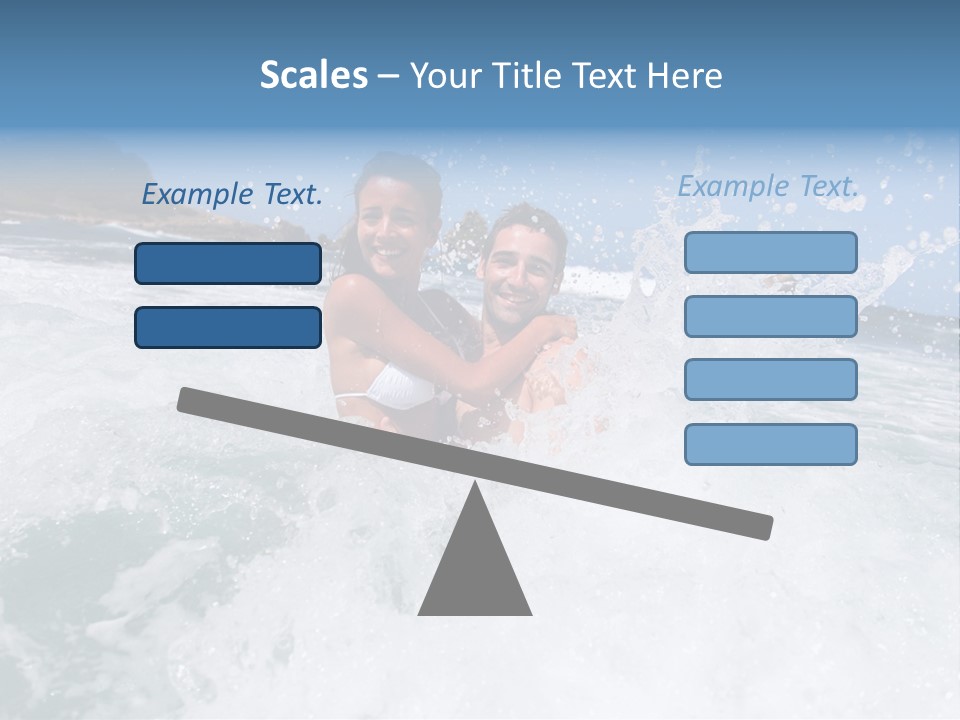 Scales – Your Title Text Here

Example Text.

Example Text.